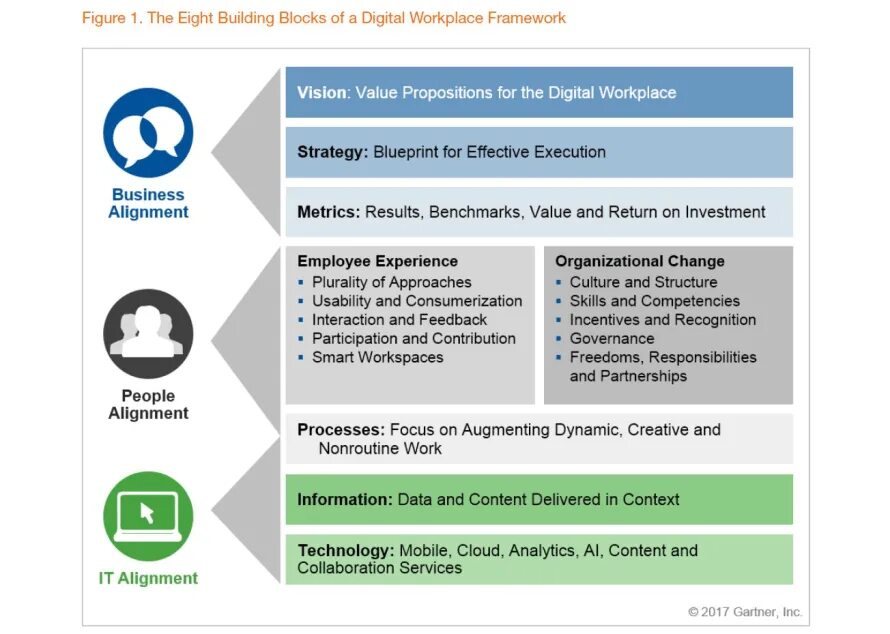 Figure 1. The Eight Building Blocks of a Digital Workplace Framework

Business Alignment

Vision: Value Propositions for the Digital Workplace

Strategy: Blueprint for Effective Execution

Metrics: Results, Benchmarks, Value and Return on Investment

People Alignment

Employee Experience
- Plurality of Approaches
- Usability and Consumerization
- Interaction and Feedback
- Participation and Contribution
- Smart Workspaces

Organizational Change
- Culture and Structure
- Skills and Competencies
- Incentives and Recognition
- Governance
- Freedoms, Responsibilities and Partnerships

Processes: Focus on Augmenting Dynamic, Creative and Nonroutine Work

IT Alignment

Information: Data and Content Delivered in Context

Technology: Mobile, Cloud, Analytics, AI, Content and Collaboration Services

© 2017 Gartner, Inc.